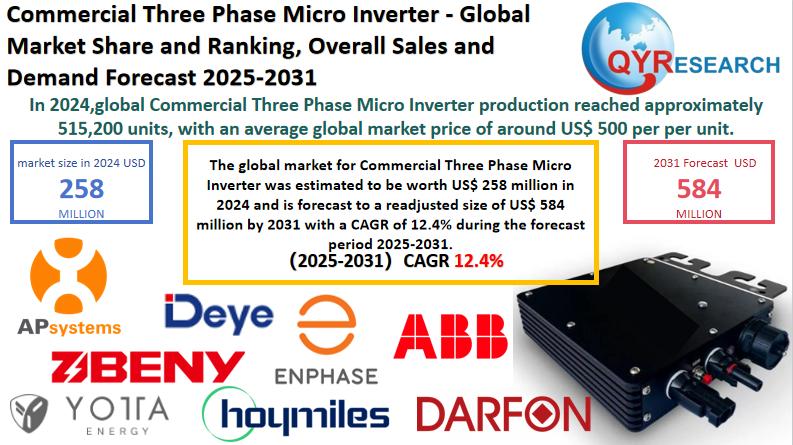 Commercial Three Phase Micro Inverter - Global Market Share and Ranking, Overall Sales and Demand Forecast 2025-2031

QYRESEARCH

In 2024,global Commercial Three Phase Micro Inverter production reached approximately 515,200 units, with an average global market price of around US$ 500 per per unit.

market size in 2024 USD
258
MILLION

The global market for Commercial Three Phase Micro Inverter was estimated to be worth US$ 258 million in 2024 and is forecast to a readjusted size of US$ 584 million by 2031 with a CAGR of 12.4% during the forecast period 2025-2031.
(2025-2031) CAGR 12.4%

2031 Forecast USD
584
MILLION

APsystems
Deye
ENPHASE
ABB
BENY
YOTTA ENERGY
hoymiles
DARFON